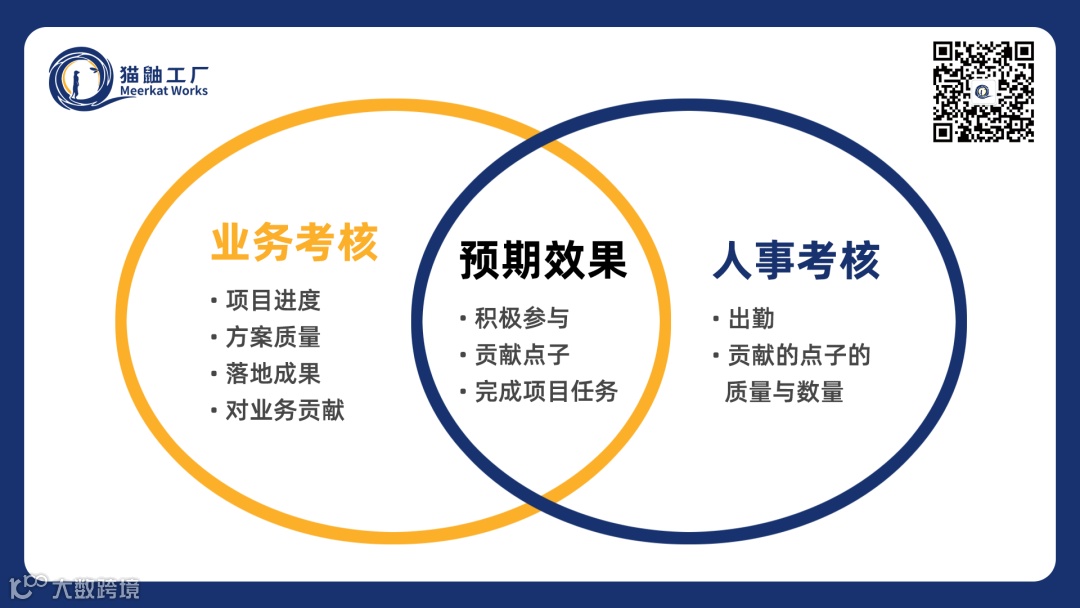 猫鼬工厂
Meerkat Works

业务考核
• 项目进度
• 方案质量
• 落地成果
• 对业务贡献

预期效果
• 积极参与
• 贡献点子
• 完成项目任务

人事考核
• 出勤
• 贡献的点子的质量与数量

大数跨境